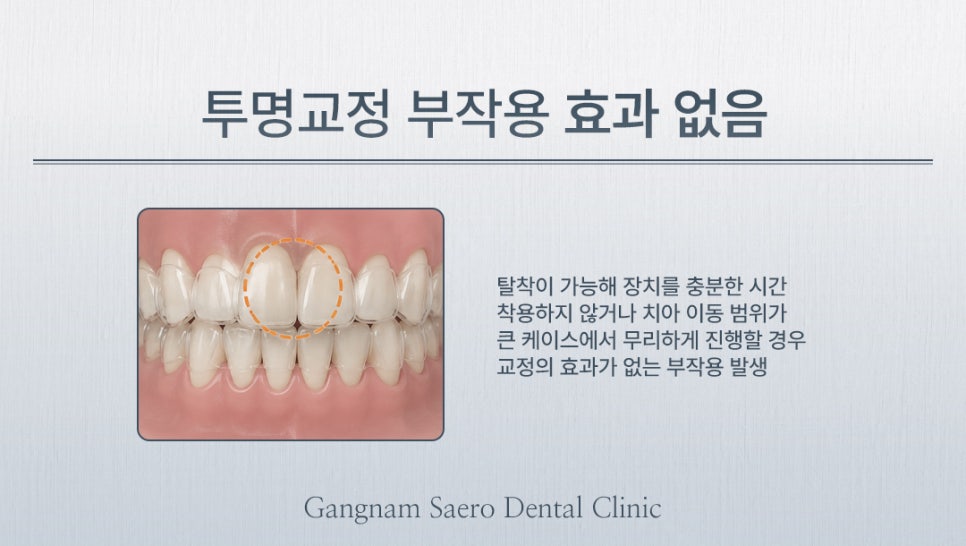 투명교정 부작용 효과 없음

탈착이 가능해 장치를 충분한 시간 착용하지 않거나 치아 이동 범위가 큰 케이스에서 무리하게 진행할 경우 교정의 효과가 없는 부작용 발생

Gangnam Saero Dental Clinic